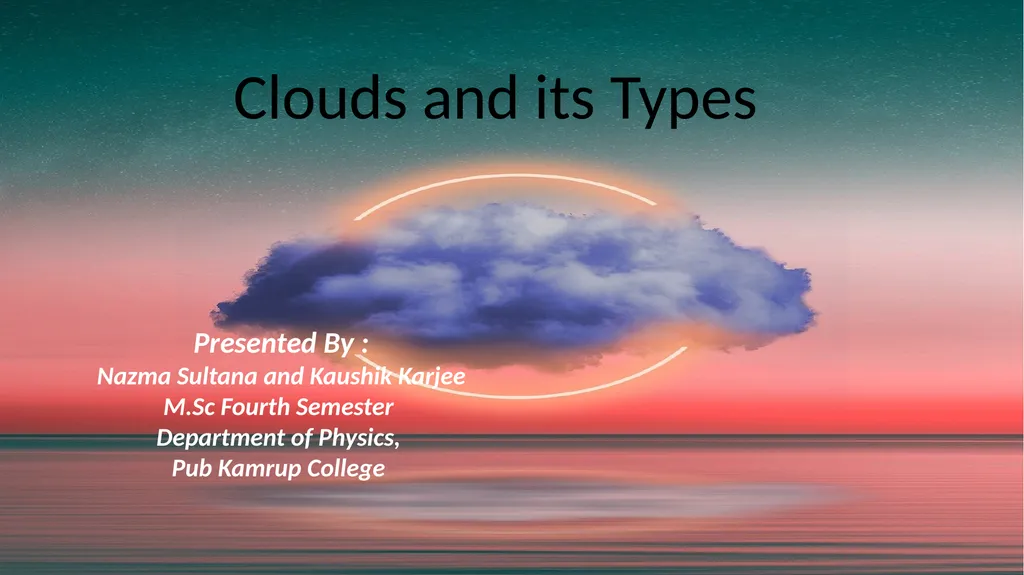 Clouds and its Types

Presented By :
Nazma Sultana and Kaushik Karjee
M.Sc Fourth Semester
Department of Physics,
Pub Kamrup College